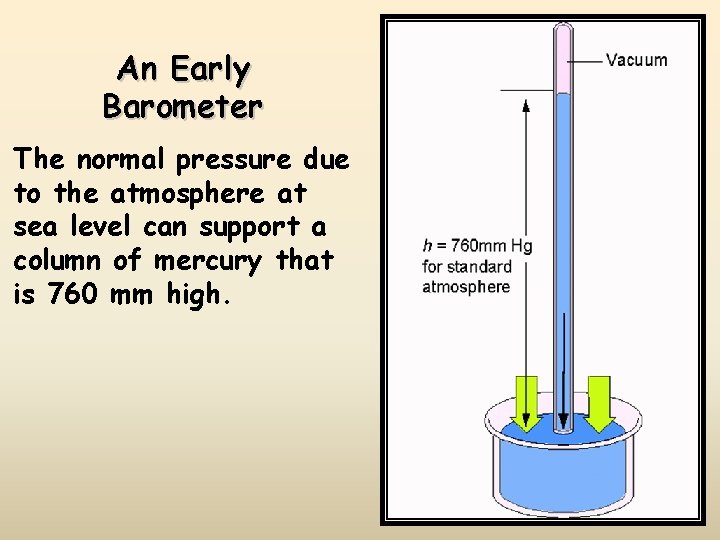 An Early Barometer

The normal pressure due to the atmosphere at sea level can support a column of mercury that is 760 mm high.

Vacuum

$h$ = 760mm Hg for standard atmosphere